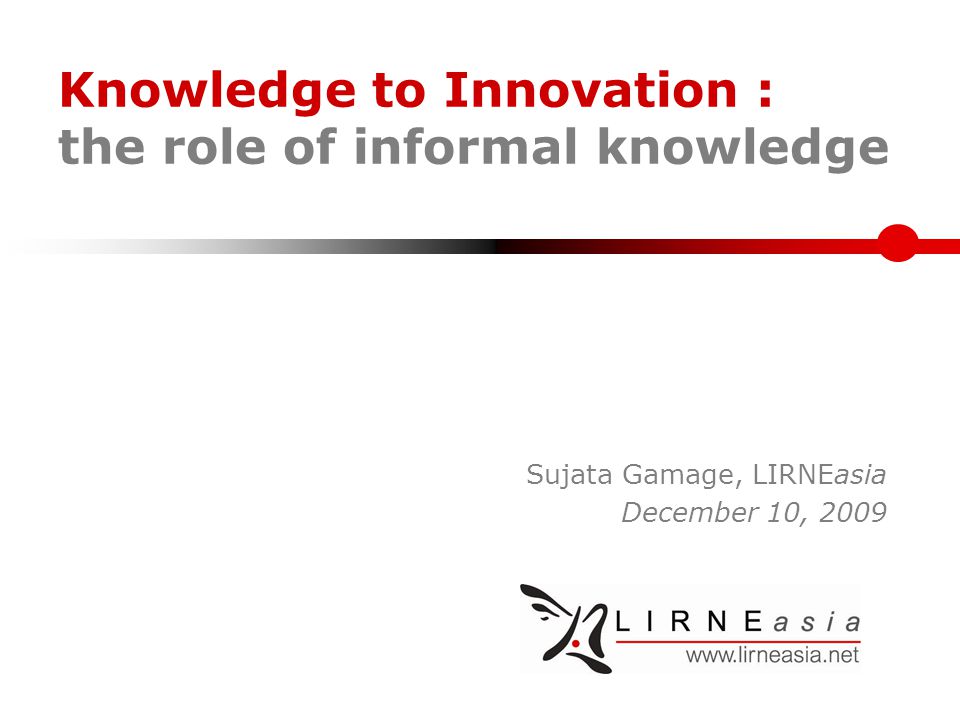 Knowledge to Innovation :
the role of informal knowledge

Sujata Gamage, LIRNEasia
December 10, 2009

LIRNEasia
www.lirneasia.net